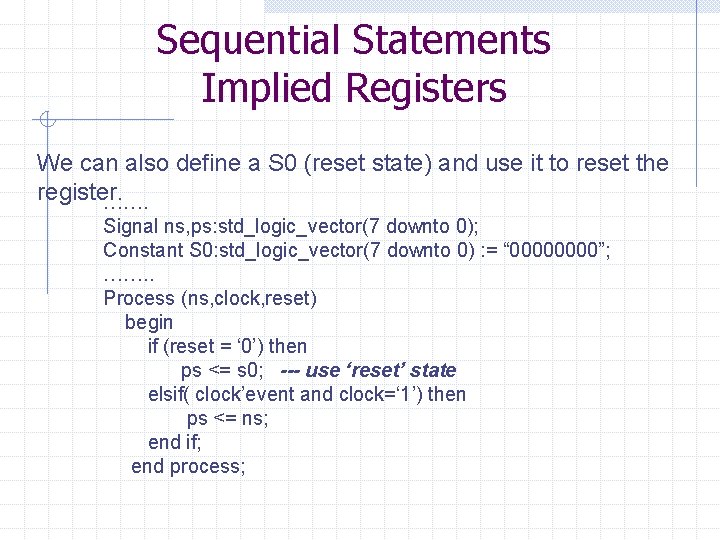 Sequential Statements
Implied Registers

We can also define a S0 (reset state) and use it to reset the register.

…….
Signal ns,ps:std_logic_vector(7 downto 0);
Constant S0:std_logic_vector(7 downto 0) := “00000000”;
……..
Process (ns,clock,reset)
begin
if (reset = ‘0’) then
ps <= s0;   --- use ‘reset’ state
elsif( clock’event and clock=‘1’) then
ps <= ns;
end if;
end process;